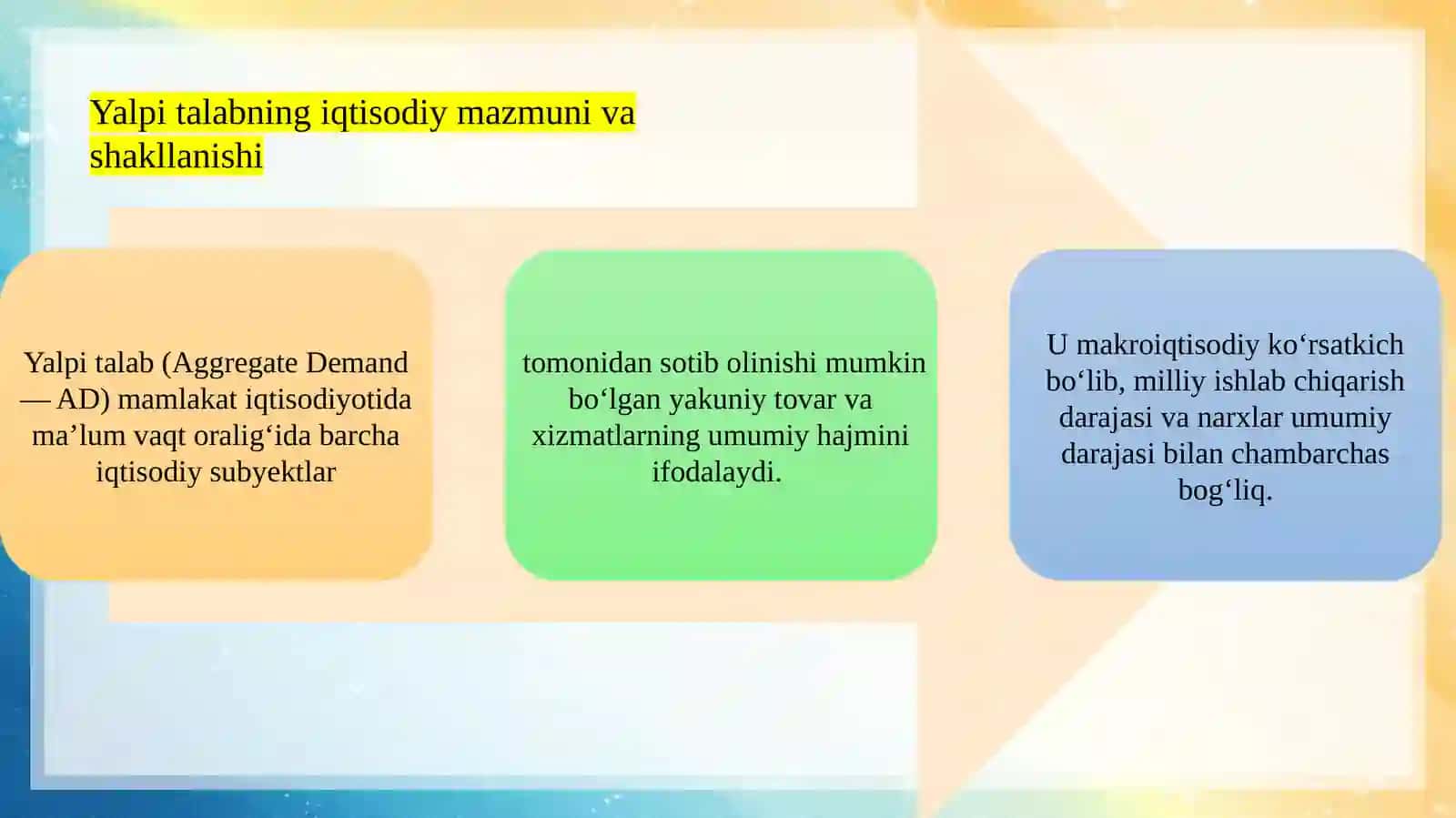 Yalpi talabning iqtisodiy mazmuni va shakllanishi

Yalpi talab (Aggregate Demand — AD) mamlakat iqtisodiyotida ma’lum vaqt oralig‘ida barcha iqtisodiy subyektlar

tomonidan sotib olinishi mumkin bo‘lgan yakuniy tovar va xizmatlarning umumiy hajmini ifodalaydi.

U makroiqtisodiy ko‘rsatkich bo‘lib, milliy ishlab chiqarish darajasi va narxlar umumiy darajasi bilan chambarchas bog‘liq.